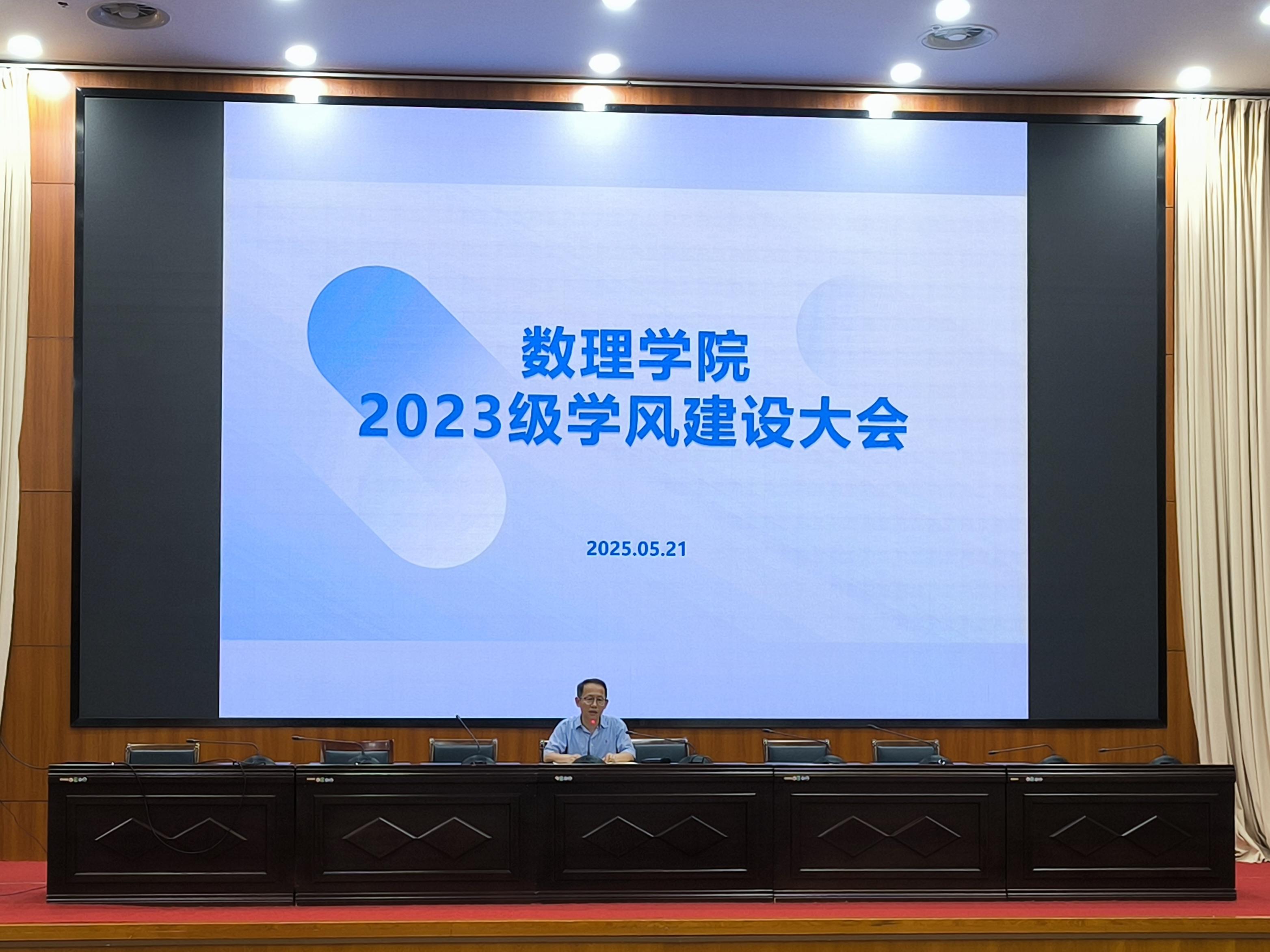 数理学院
2023级学风建设大会

2025.05.21